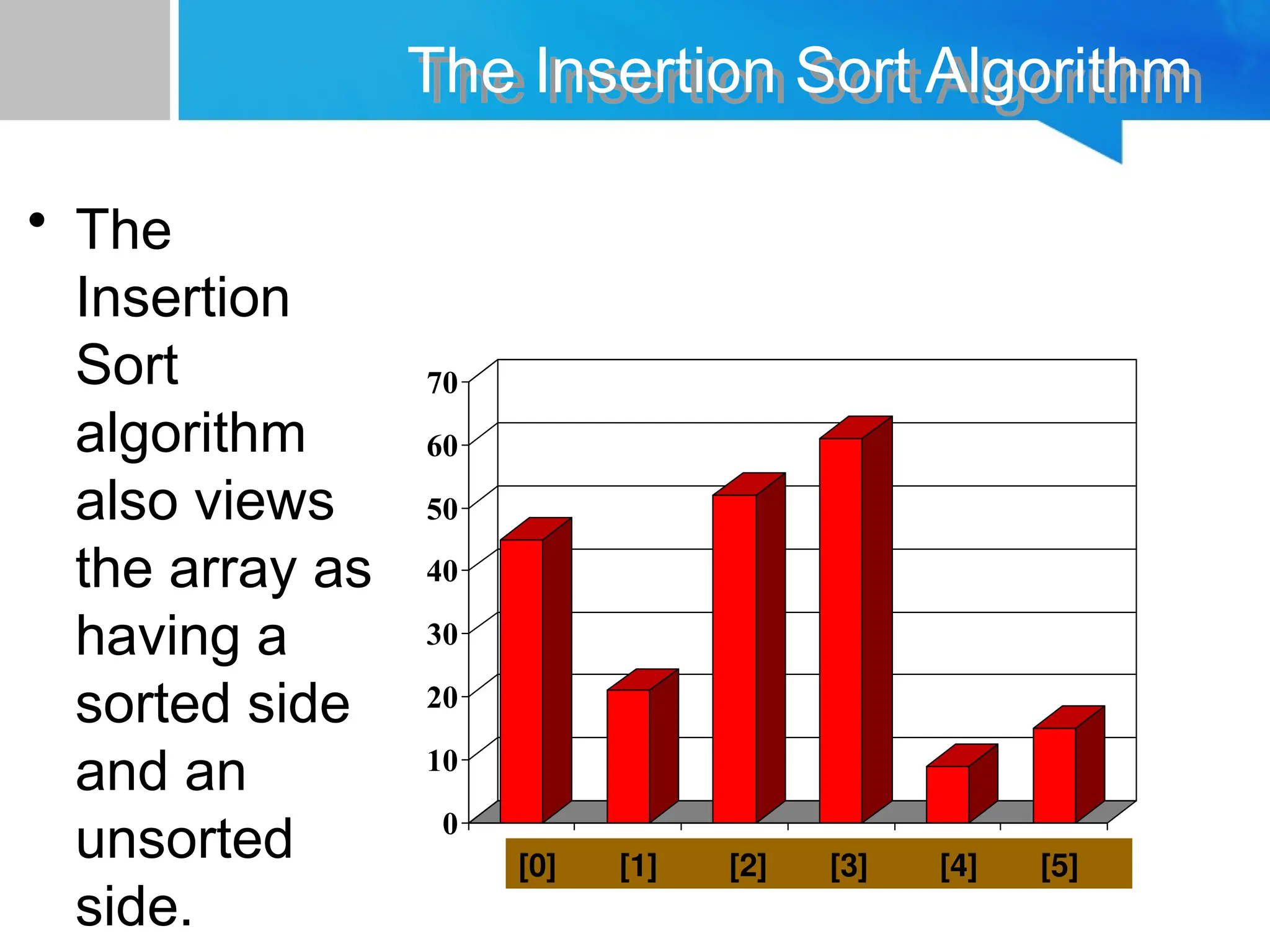 The Insertion Sort Algorithm

• The Insertion Sort algorithm also views the array as having a sorted side and an unsorted side.

70
60
50
40
30
20
10
0

[0] [1] [2] [3] [4] [5]